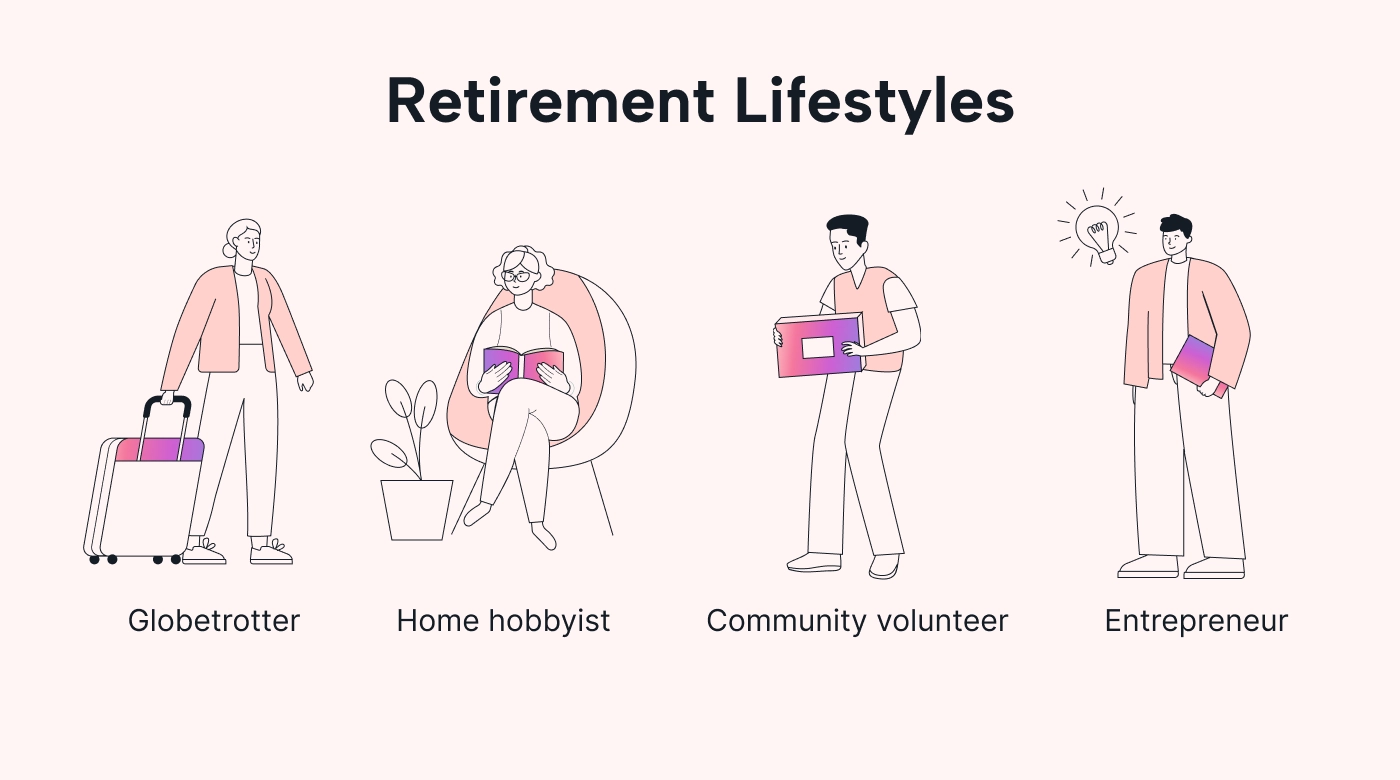 Retirement Lifestyles

Globetrotter

Home hobbyist

Community volunteer

Entrepreneur